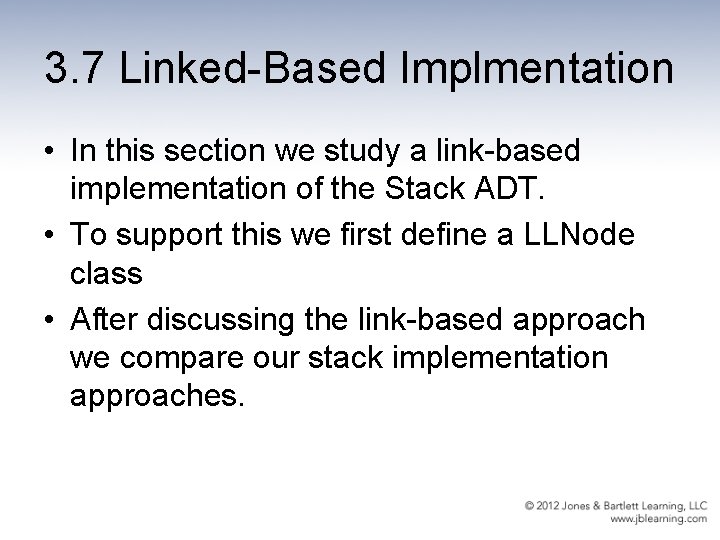 3.7 Linked-Based Implmentation

• In this section we study a link-based implementation of the Stack ADT.

• To support this we first define a LLNode class

• After discussing the link-based approach we compare our stack implementation approaches.

© 2012 Jones & Bartlett Learning, LLC
www.jblearning.com